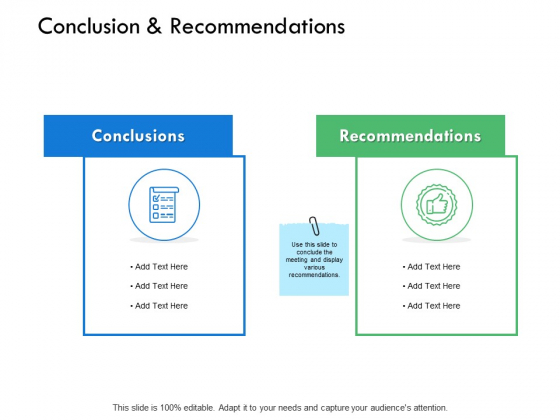 Conclusion & Recommendations

Conclusions

• Add Text Here
• Add Text Here
• Add Text Here

Use this slide to conclude the meeting and display various recommendations.

Recommendations

• Add Text Here
• Add Text Here
• Add Text Here

This slide is 100% editable. Adapt it to your needs and capture your audience's attention.